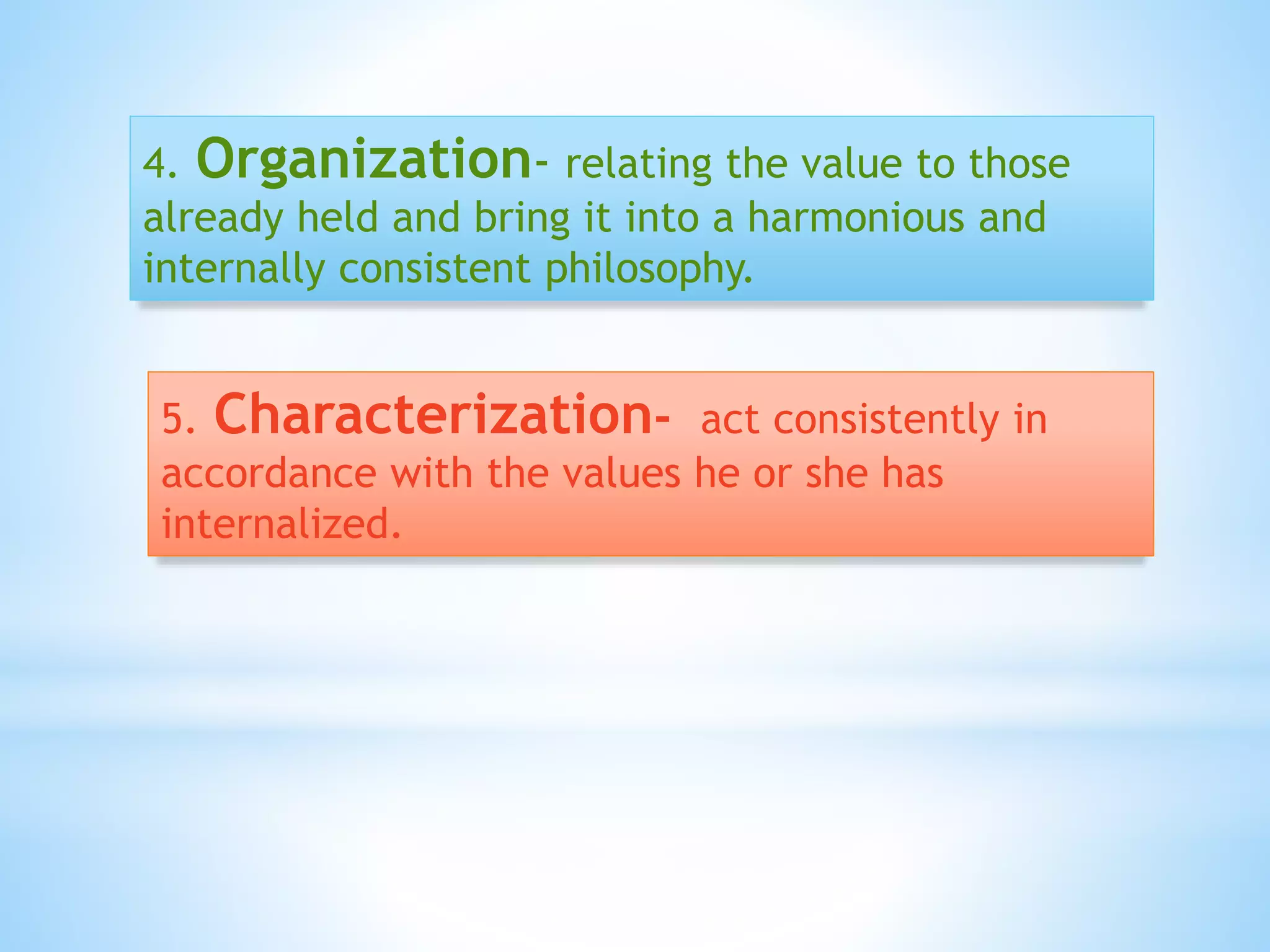 4. Organization- relating the value to those already held and bring it into a harmonious and internally consistent philosophy.

5. Characterization- act consistently in accordance with the values he or she has internalized.